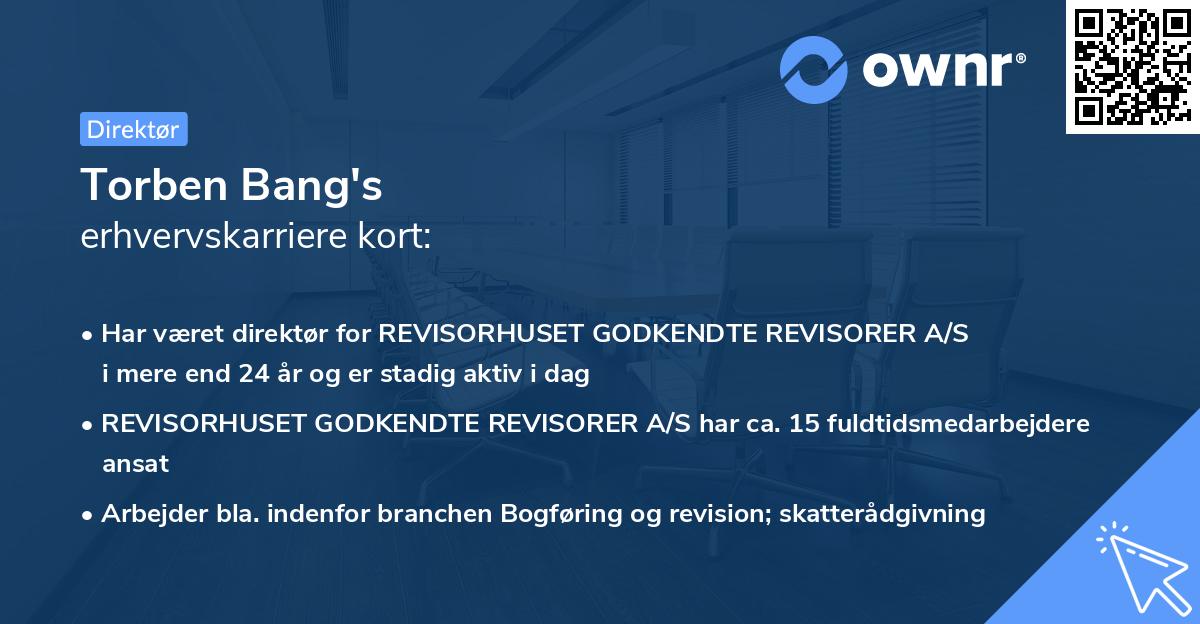 ownr®

Direktør

Torben Bang's
erhvervskarriere kort:

• Har været direktør for REVISORHUSET GODKENDTE REVISORER A/S i mere end 24 år og er stadig aktiv i dag

• REVISORHUSET GODKENDTE REVISORER A/S har ca. 15 fuldtidsmedarbejdere ansat

• Arbejder bla. indenfor branchen Bogføring og revision; skatterådgivning